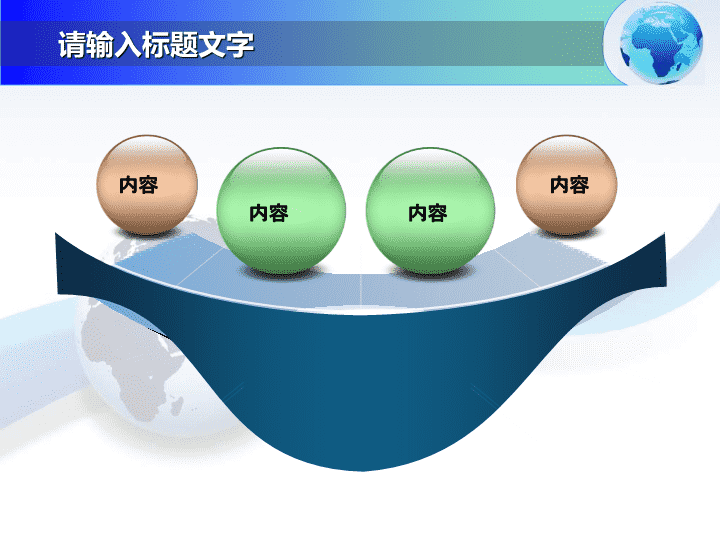 请输入标题文字

内容

内容

内容

内容